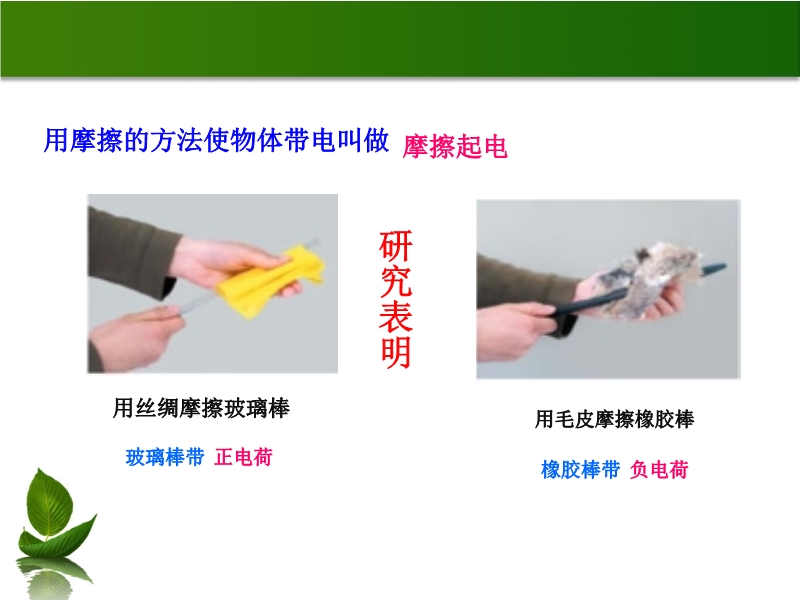 用摩擦的方法使物体带电叫做 摩擦起电

研究表明

用丝绸摩擦玻璃棒

玻璃棒带 正电荷

用毛皮摩擦橡胶棒

橡胶棒带 负电荷